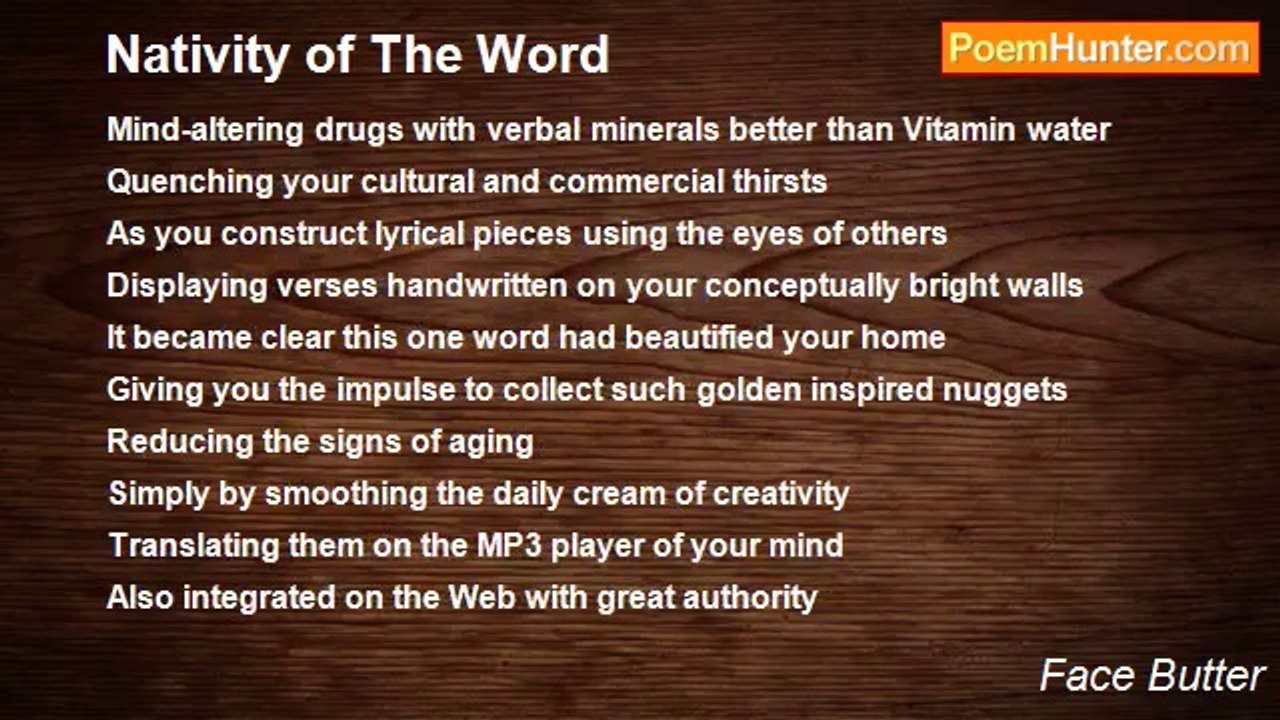 Nativity of The Word

PoemHunter.com

Mind-altering drugs with verbal minerals better than Vitamin water
Quenching your cultural and commercial thirsts
As you construct lyrical pieces using the eyes of others
Displaying verses handwritten on your conceptually bright walls
It became clear this one word had beautified your home
Giving you the impulse to collect such golden inspired nuggets
Reducing the signs of aging
Simply by smoothing the daily cream of creativity
Translating them on the MP3 player of your mind
Also integrated on the Web with great authority

Face Butter